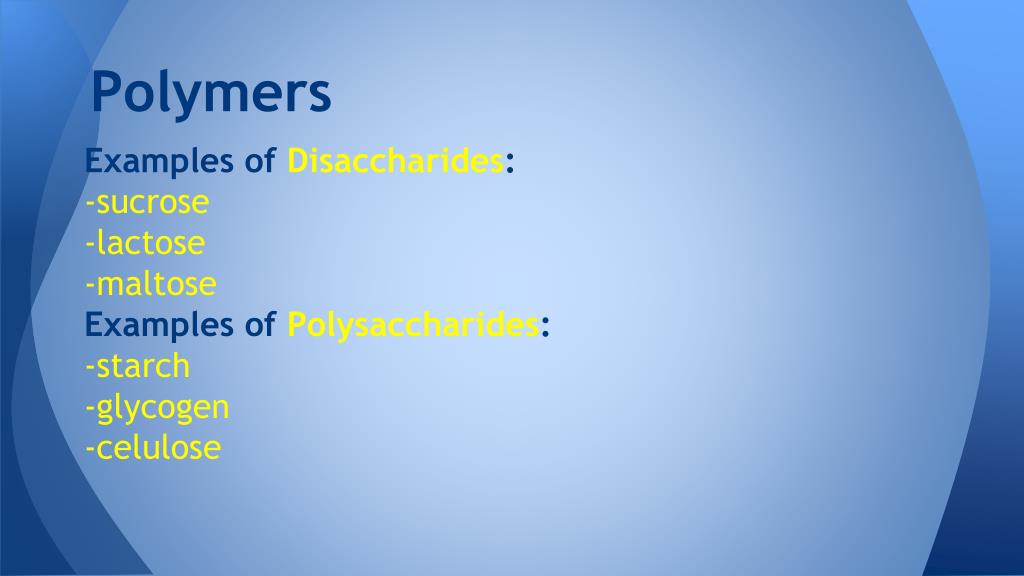 Polymers

Examples of Disaccharides:
-sucrose
-lactose
-maltose
Examples of Polysaccharides:
-starch
-glycogen
-celulose